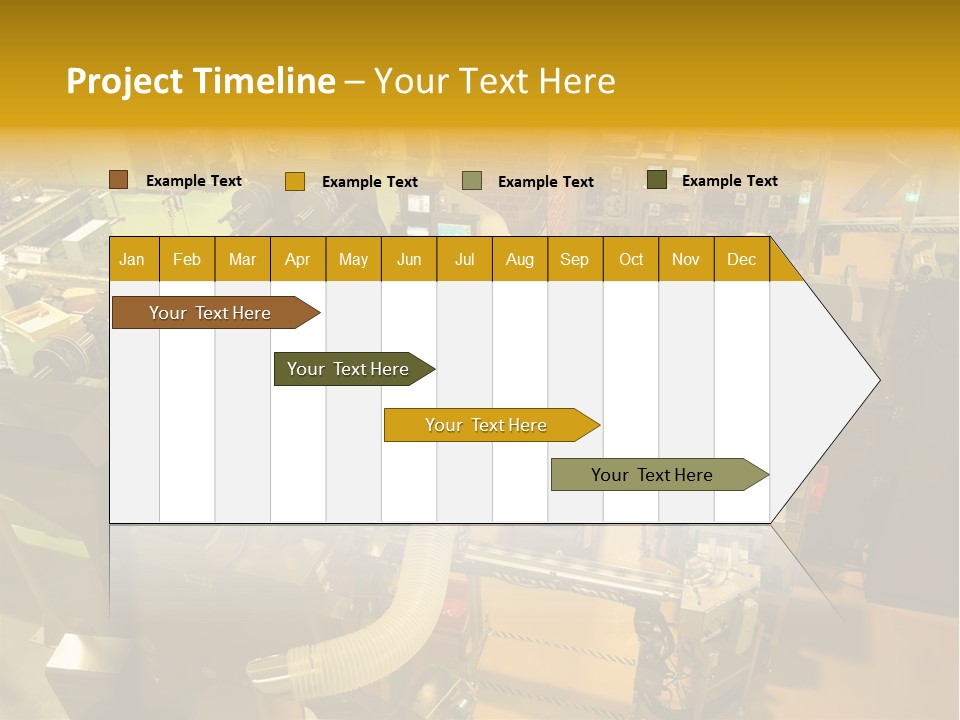 Project Timeline – Your Text Here

Example Text Example Text Example Text Example Text

| Jan | Feb | Mar | Apr | May | Jun | Jul | Aug | Sep | Oct | Nov | Dec |
|---|---|---|---|---|---|---|---|---|---|---|---|

Your Text Here

Your Text Here

Your Text Here

Your Text Here